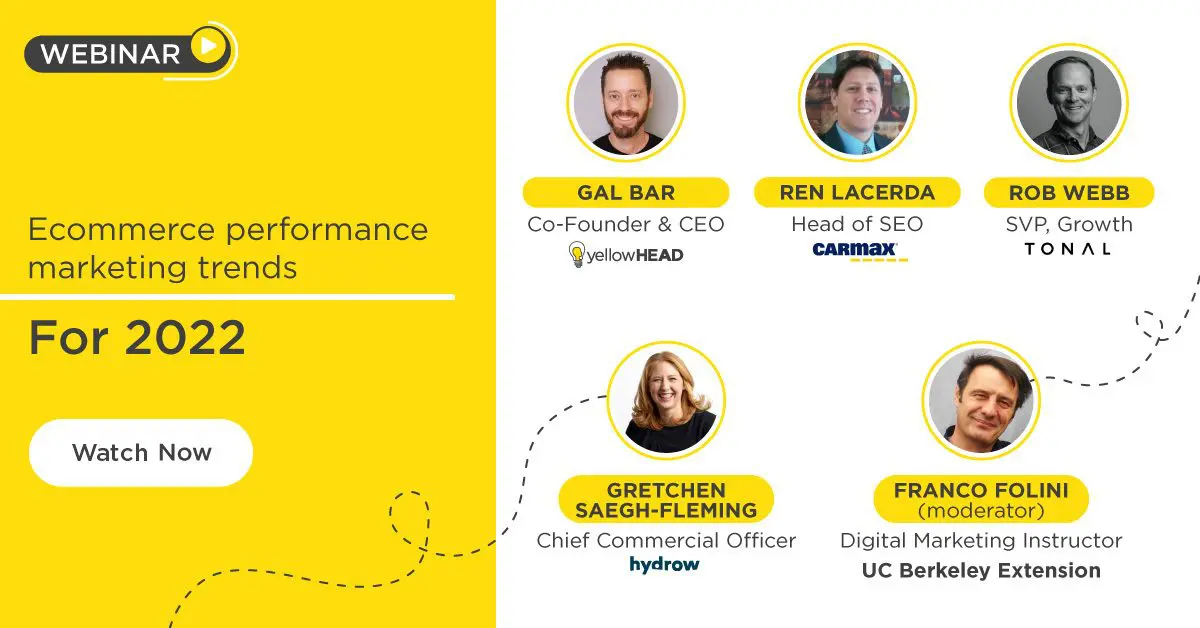 WEBINAR

Ecommerce performance marketing trends

For 2022

Watch Now

GAL BAR
Co-Founder & CEO
yellowHEAD

REN LACERDA
Head of SEO
CARMAX

ROB WEBB
SVP, Growth
TONAL

GRETCHEN SAEGH-FLEMING
Chief Commercial Officer
hydrow

FRANCO FOLINI
(moderator)
Digital Marketing Instructor
UC Berkeley Extension